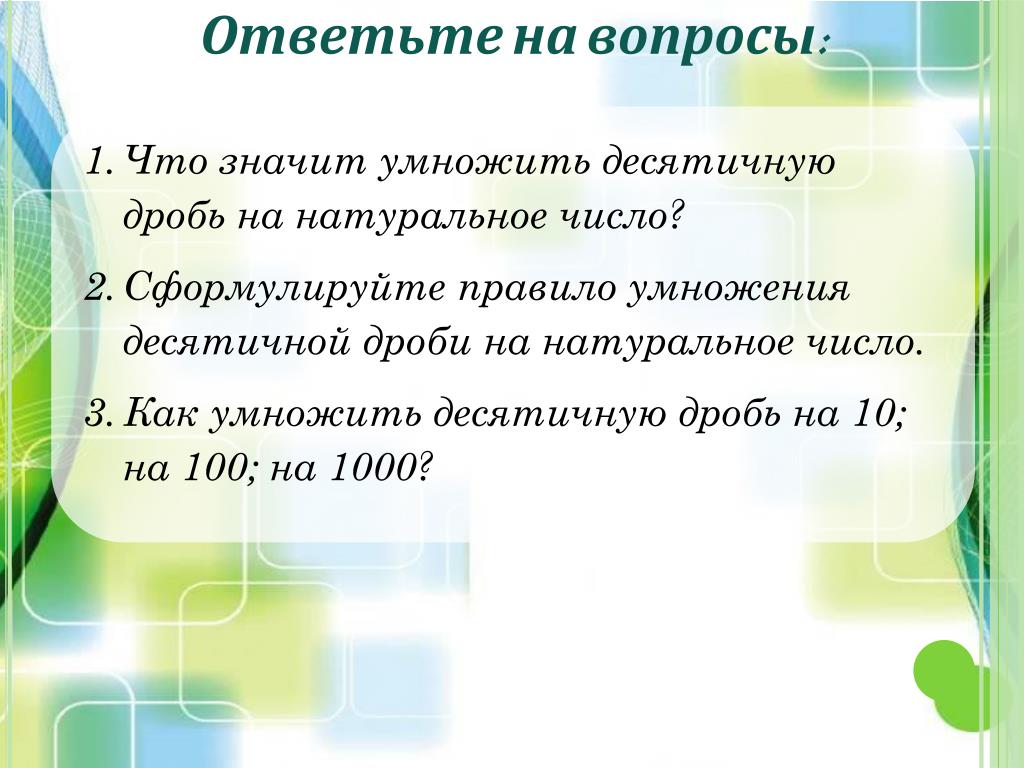 Ответьте на вопросы:

1. Что значит умножить десятичную дробь на натуральное число?

2. Сформулируйте правило умножения десятичной дроби на натуральное число.

3. Как умножить десятичную дробь на 10; на 100; на 1000?